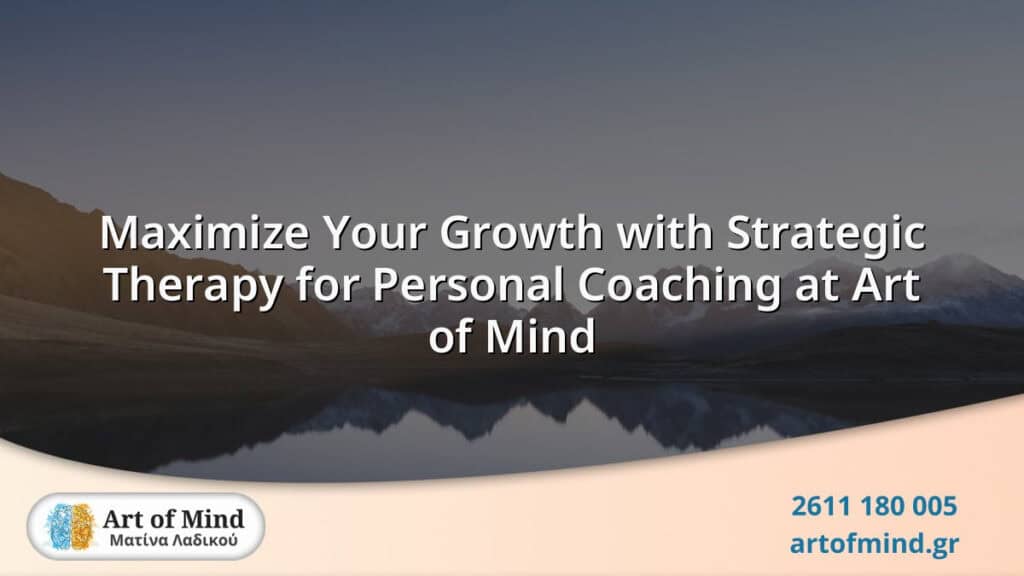 Maximize Your Growth with Strategic Therapy for Personal Coaching at Art of Mind

Art of Mind
Ματίνα Λαδικού

2611 180 005
artofmind.gr